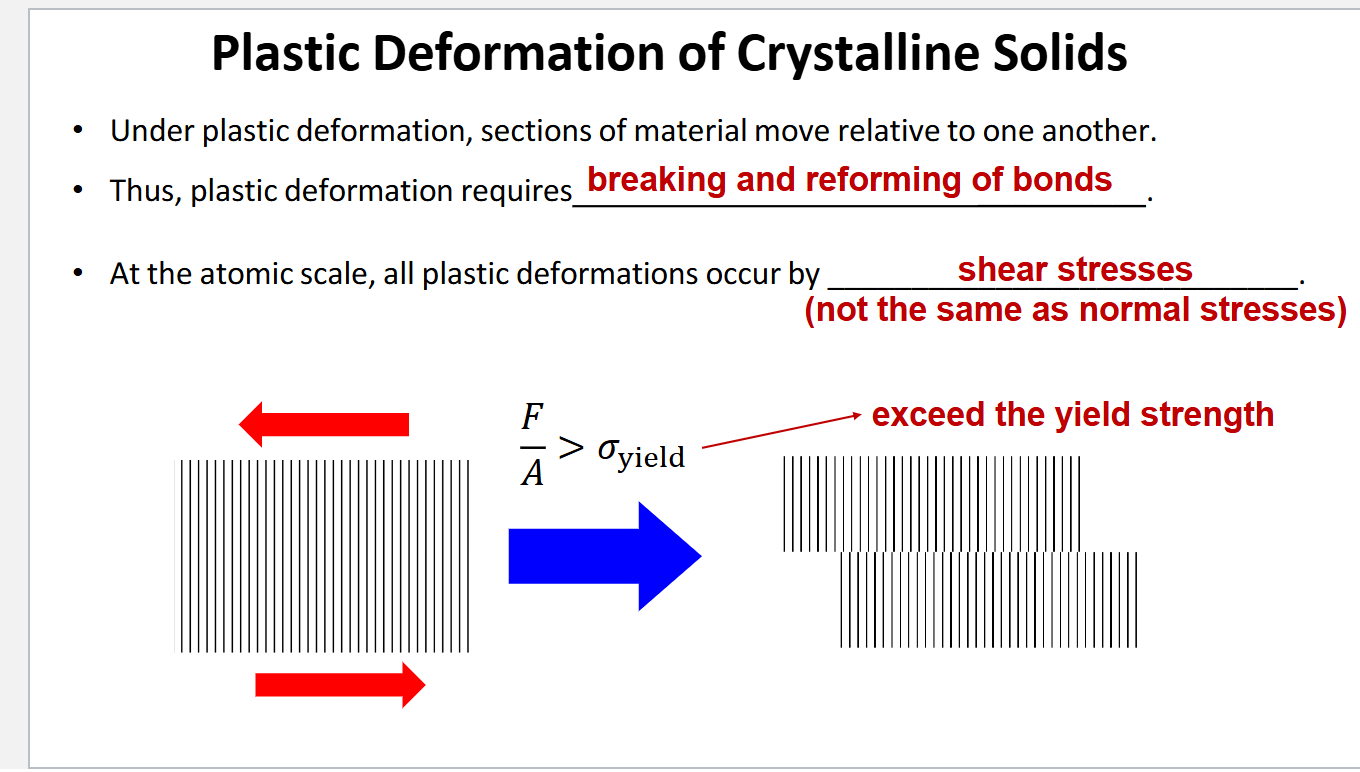 Plastic Deformation of Crystalline Solids

• Under plastic deformation, sections of material move relative to one another.

• Thus, plastic deformation requires breaking and reforming of bonds.

• At the atomic scale, all plastic deformations occur by shear stresses.
(not the same as normal stresses)

$\frac{F}{A} > \sigma_{\text{yield}}$

exceed the yield strength